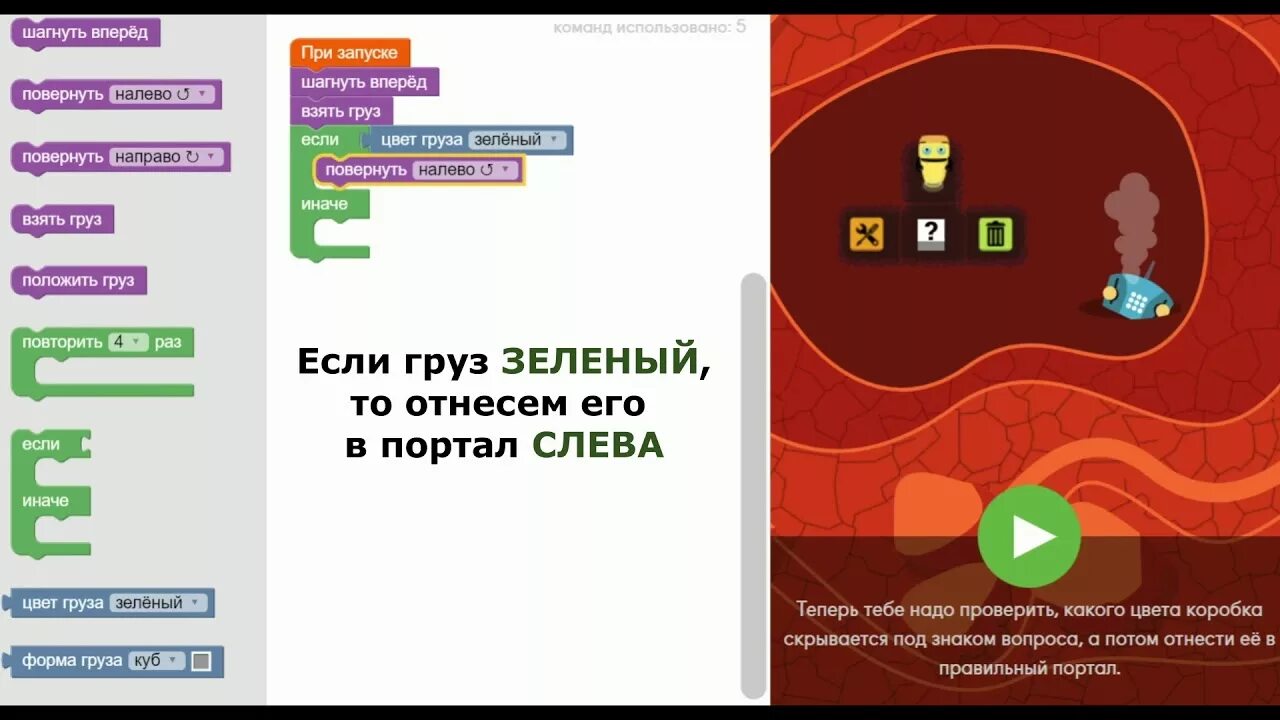 шагнуть вперёд

повернуть налево ↺

повернуть направо ↻

взять груз

положить груз

повторить 4 раз

если

иначе

цвет груза зелёный

форма груза куб

команд использовано: 5

При запуске
шагнуть вперёд
взять груз
если цвет груза зелёный
повернуть налево ↺
иначе

Если груз ЗЕЛЕНЫЙ, то отнесем его в портал СЛЕВА

?

Теперь тебе надо проверить, какого цвета коробка скрывается под знаком вопроса, а потом отнести её в правильный портал.